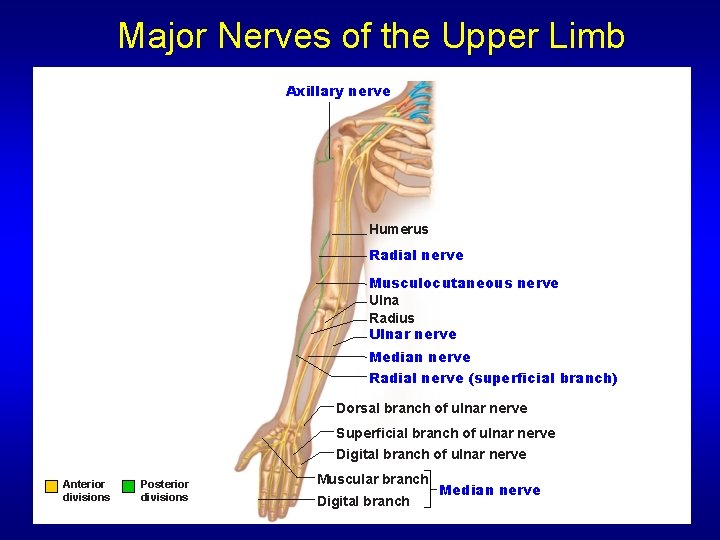 Major Nerves of the Upper Limb

Axillary nerve

Humerus

Radial nerve

Musculocutaneous nerve

Ulna

Radius

Ulnar nerve

Median nerve

Radial nerve (superficial branch)

Dorsal branch of ulnar nerve

Superficial branch of ulnar nerve

Digital branch of ulnar nerve

Muscular branch

Digital branch

Median nerve

Anterior divisions

Posterior divisions